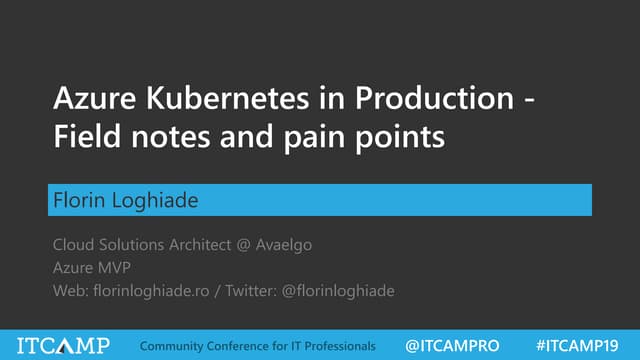 Azure Kubernetes in Production - Field notes and pain points

Florin Loghiade

Cloud Solutions Architect @ Avaelgo
Azure MVP
Web: florinloghiade.ro / Twitter: @florinloghiade

ITCAMP Community Conference for IT Professionals @ITCAMPRO #ITCAMP19